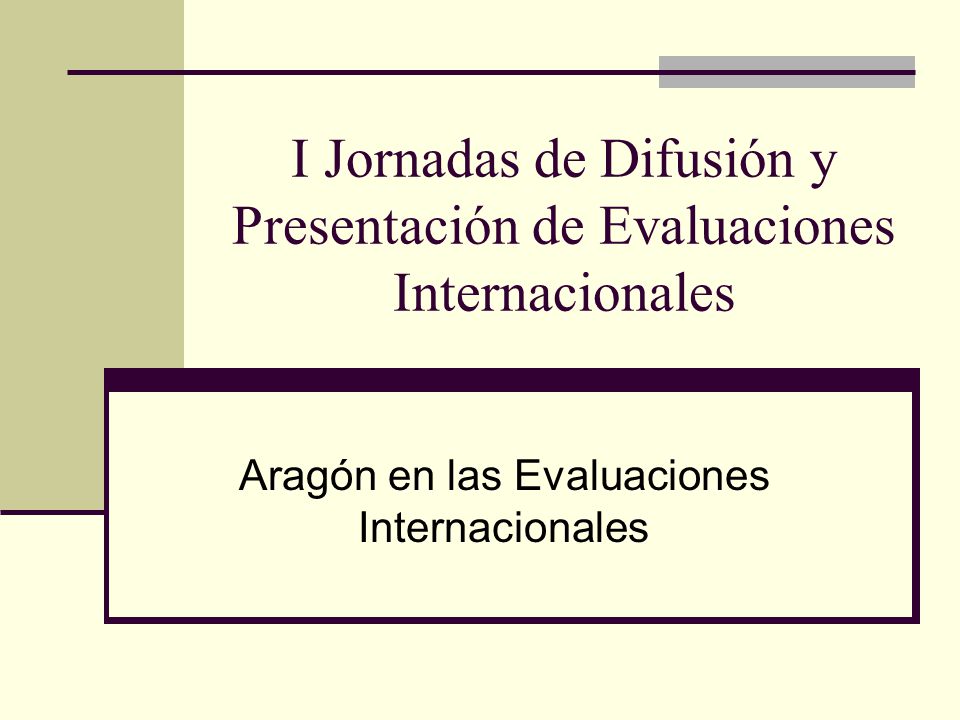 I Jornadas de Difusión y Presentación de Evaluaciones Internacionales

Aragón en las Evaluaciones Internacionales